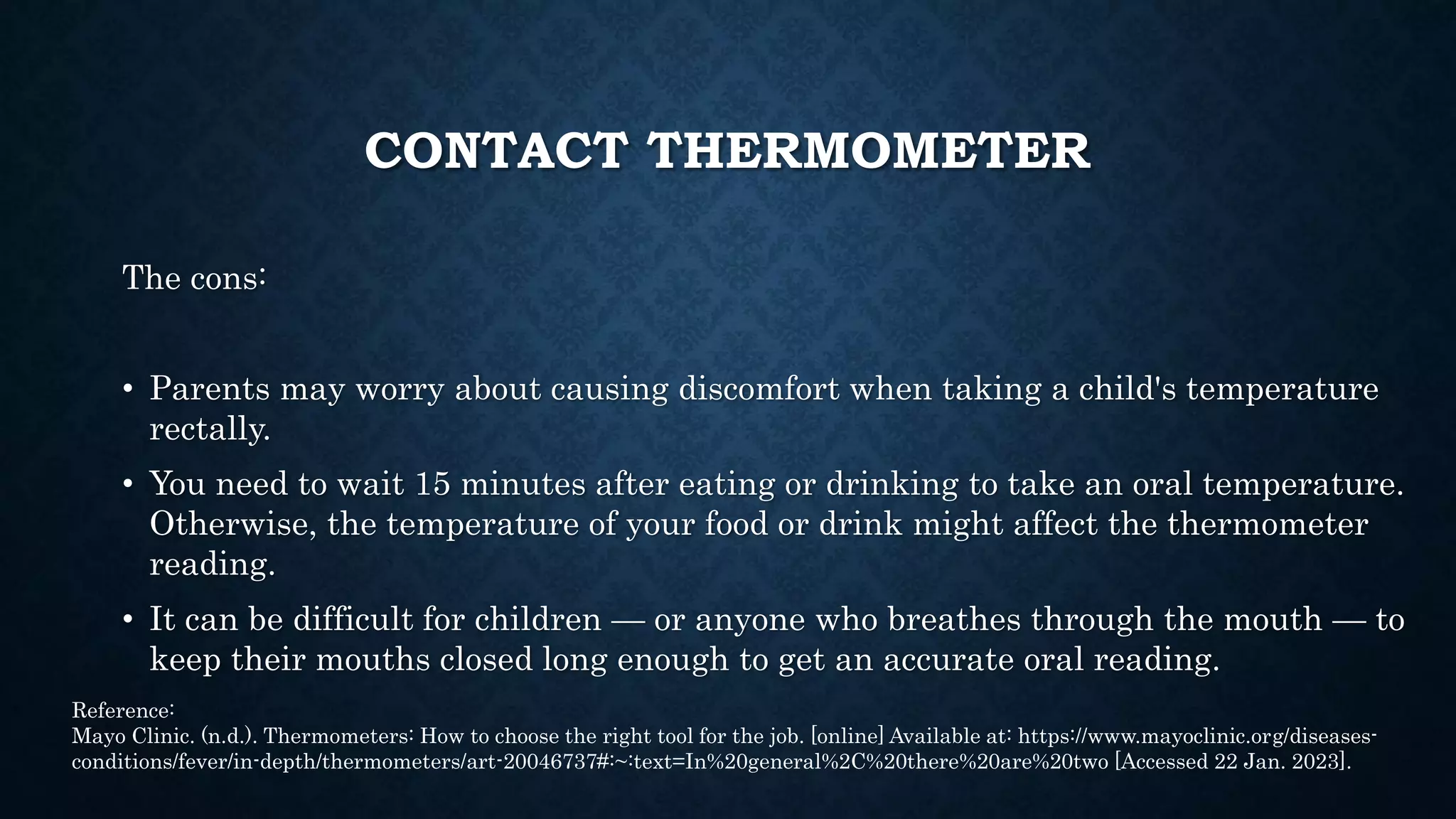 CONTACT THERMOMETER

The cons:

• Parents may worry about causing discomfort when taking a child's temperature rectally.
• You need to wait 15 minutes after eating or drinking to take an oral temperature. Otherwise, the temperature of your food or drink might affect the thermometer reading.
• It can be difficult for children — or anyone who breathes through the mouth — to keep their mouths closed long enough to get an accurate oral reading.

Reference:
Mayo Clinic. (n.d.). Thermometers: How to choose the right tool for the job. [online] Available at: https://www.mayoclinic.org/diseases-conditions/fever/in-depth/thermometers/art-20046737#:~:text=In%20general%2C%20there%20are%20two [Accessed 22 Jan. 2023].